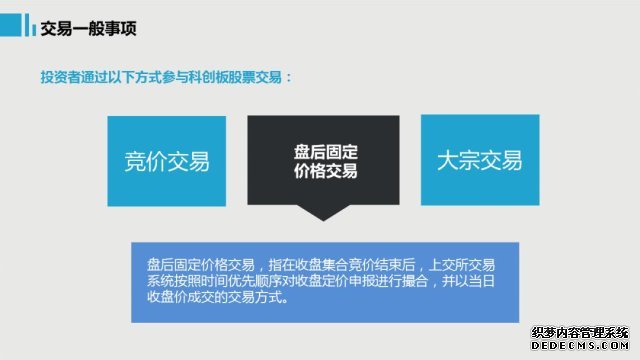 交易一般事项

投资者通过以下方式参与科创板股票交易：

竞价交易

盘后固定价格交易

大宗交易

盘后固定价格交易，指在收盘集合竞价结束后，上交所交易系统按照时间优先顺序对收盘定价申报进行撮合，并以当日收盘价成交的交易方式。

织梦内容管理系统
DEDECMS.COM